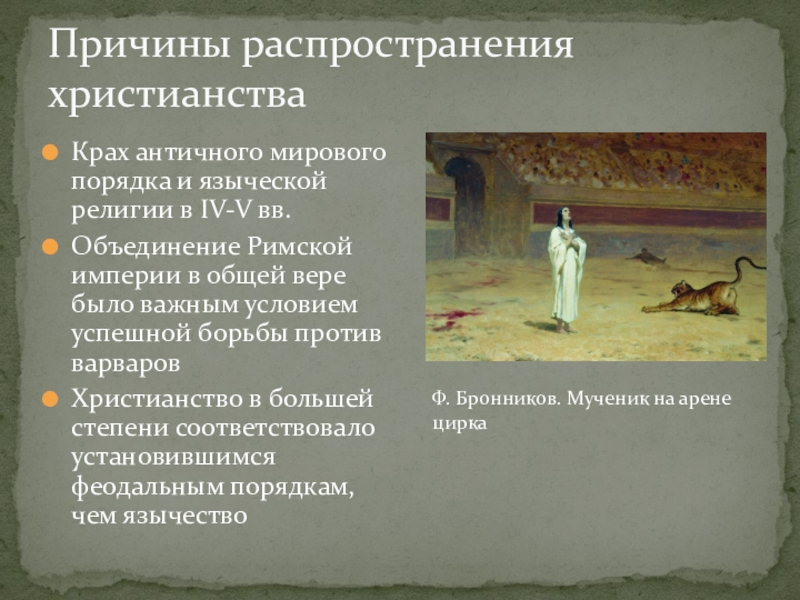 Причины распространения христианства

Крах античного мирового порядка и языческой религии в IV-V вв.

Объединение Римской империи в общей вере было важным условием успешной борьбы против варваров

Христианство в большей степени соответствовало установившимся феодальным порядкам, чем язычество

Ф. Бронников. Мученик на арене цирка